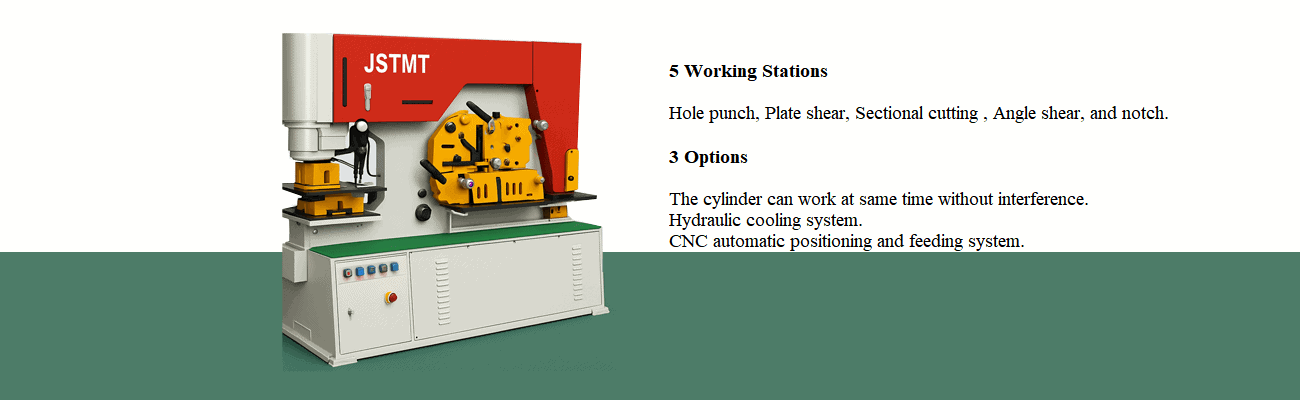 JSTMT

5 Working Stations

Hole punch, Plate shear, Sectional cutting , Angle shear, and notch.

3 Options

The cylinder can work at same time without interference.
Hydraulic cooling system.
CNC automatic positioning and feeding system.